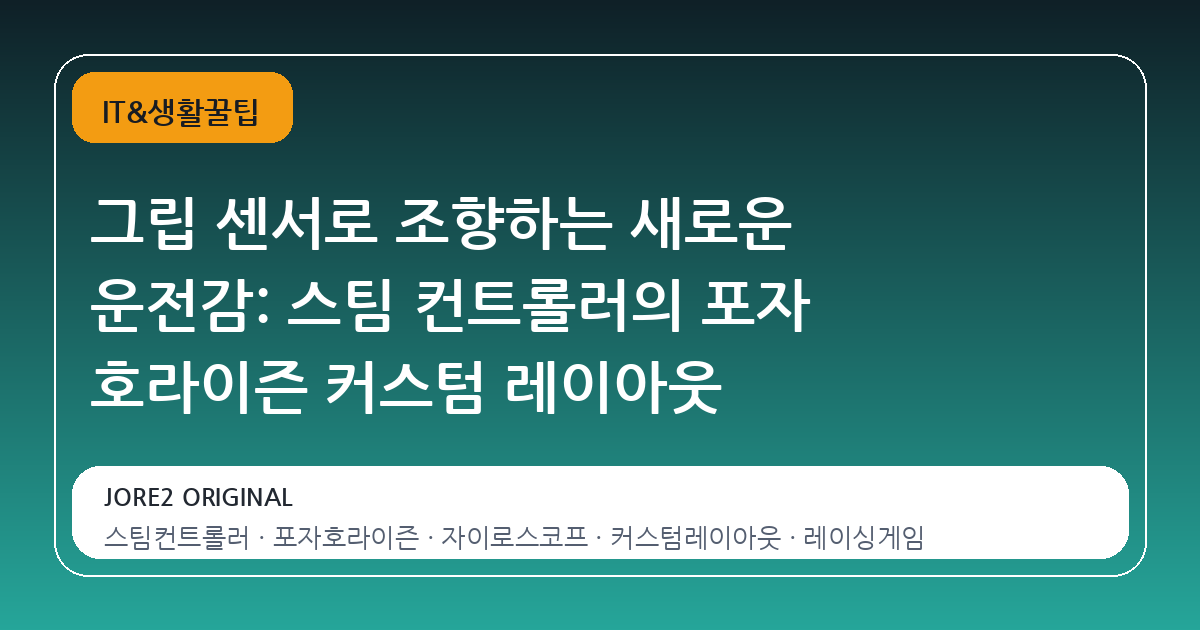 IT&생활꿀팁

그립 센서로 조향하는 새로운 운전감: 스팀 컨트롤러의 포자 호라이즌 커스텀 레이아웃

JORE2 ORIGINAL

스팀컨트롤러 · 포자호라이즌 · 자이로스코프 · 커스텀레이아웃 · 레이싱게임